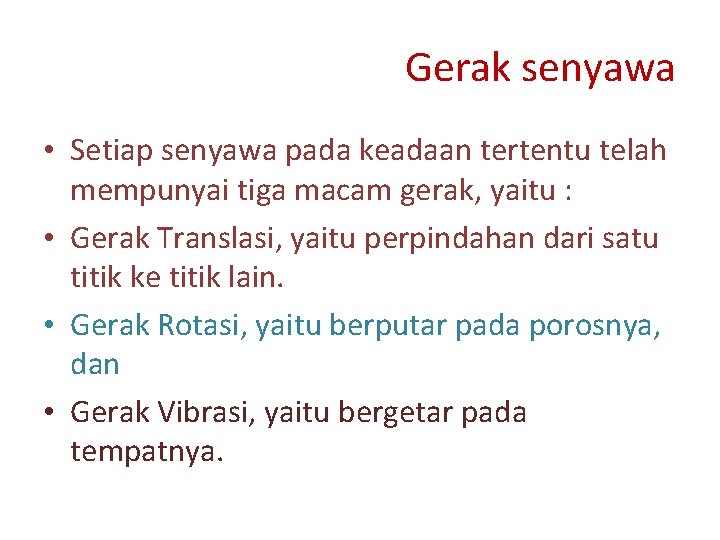 Gerak senyawa

• Setiap senyawa pada keadaan tertentu telah mempunyai tiga macam gerak, yaitu :

• Gerak Translasi, yaitu perpindahan dari satu titik ke titik lain.

• Gerak Rotasi, yaitu berputar pada porosnya, dan

• Gerak Vibrasi, yaitu bergetar pada tempatnya.